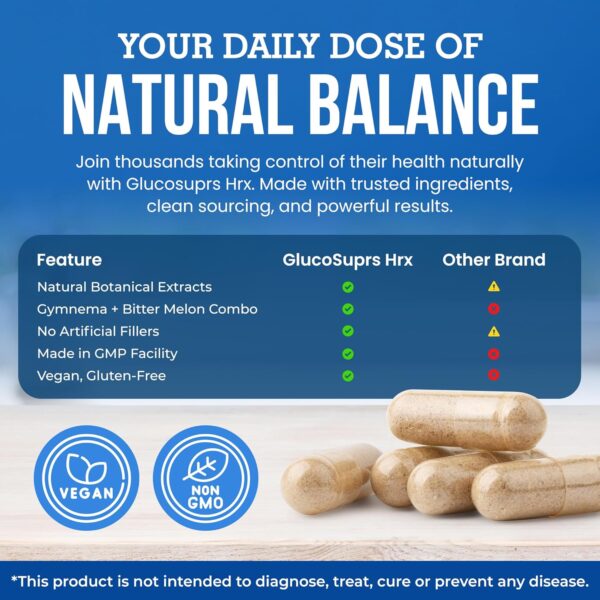 YOUR DAILY DOSE OF
NATURAL BALANCE

Join thousands taking control of their health naturally with Glucosuprs Hrx. Made with trusted ingredients, clean sourcing, and powerful results.

| Feature | GlucoSuprs Hrx | Other Brand |
|---|---|---|
| Natural Botanical Extracts | ✓ | ⚠ |
| Gymnema + Bitter Melon Combo | ✓ | ✗ |
| No Artificial Fillers | ✓ | ⚠ |
| Made in GMP Facility | ✓ | ✗ |
| Vegan, Gluten-Free | ✓ | ✗ |

VEGAN

NON GMO

*This product is not intended to diagnose, treat, cure or prevent any disease.